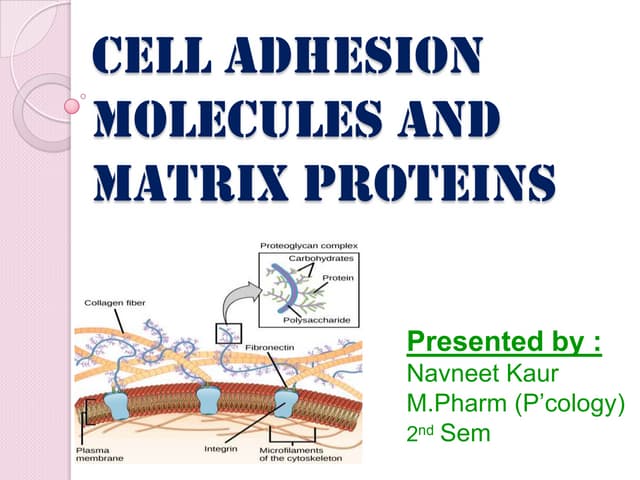 CELL ADHESION MOLECULES AND MATRIX PROTEINS

Proteoglycan complex
Carbohydrates
Protein
Polysaccharide
Collagen fiber
Fibronectin
Plasma membrane
Integrin
Microfilaments of the cytoskeleton

Presented by :
Navneet Kaur
M.Pharm (P'cology)
2nd Sem